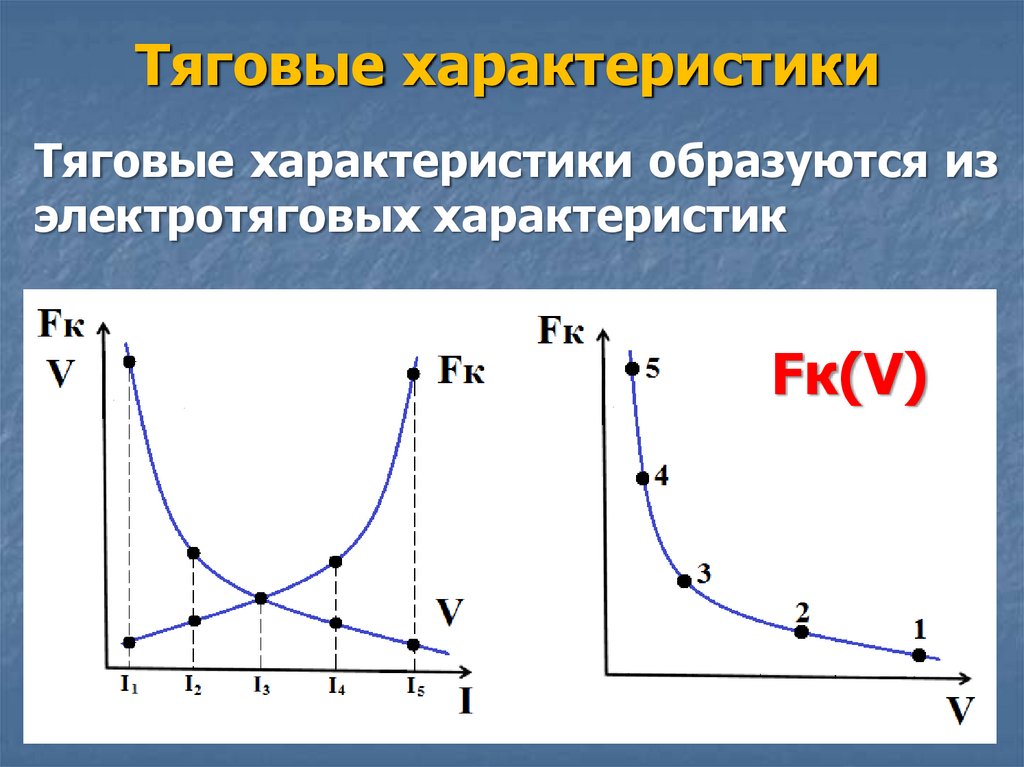 Тяговые характеристики

Тяговые характеристики образуются из электротяговых характеристик

Fк
V
Fк
V
$I_1$ $I_2$ $I_3$ $I_4$ $I_5$
I

Fк
Fк(V)
5
4
3
2
1
V